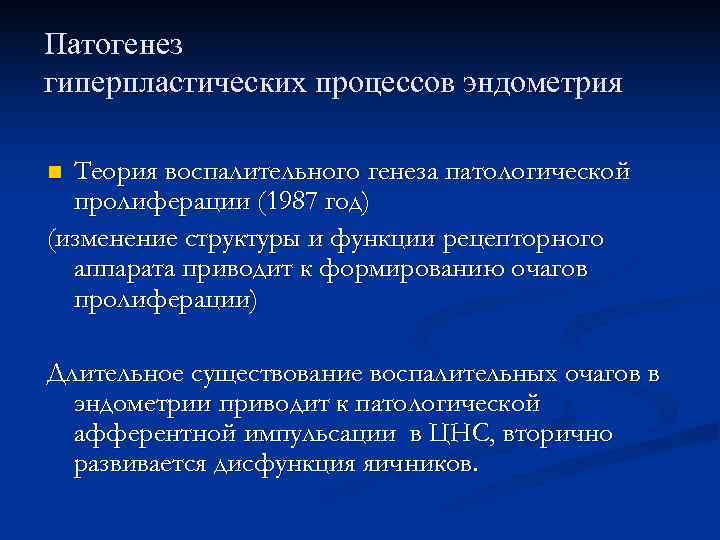 Патогенез
гиперпластических процессов эндометрия

Теория воспалительного генеза патологической пролиферации (1987 год)
(изменение структуры и функции рецепторного аппарата приводит к формированию очагов пролиферации)

Длительное существование воспалительных очагов в эндометрии приводит к патологической афферентной импульсации в ЦНС, вторично развивается дисфункция яичников.